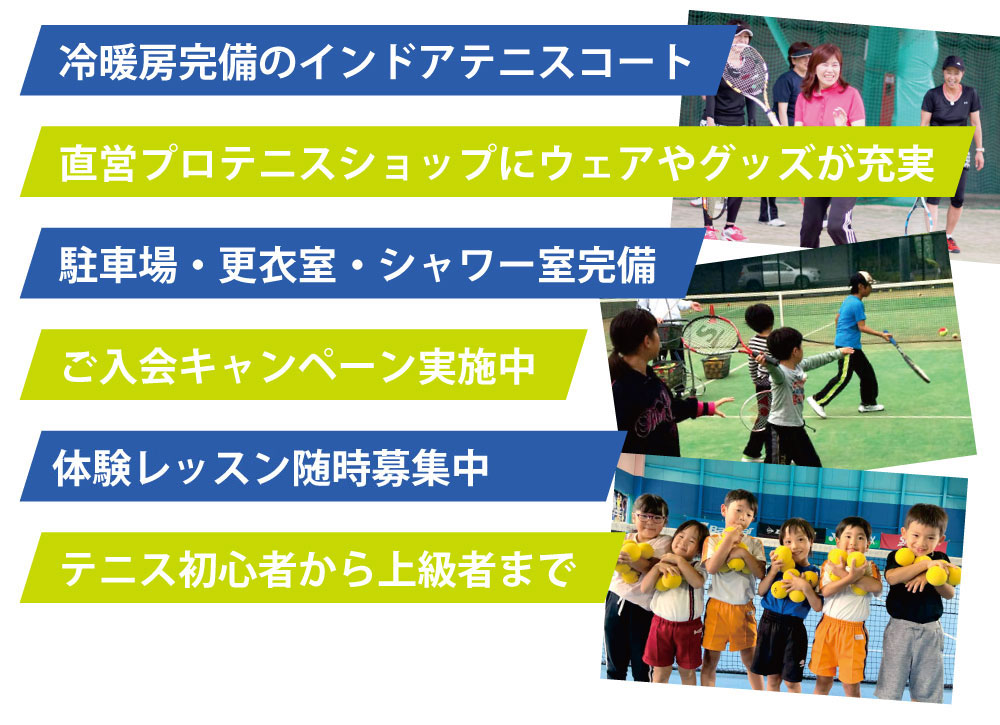 冷暖房完備のインドアテニスコート

直営プロテニスショップにウェアやグッズが充実

駐車場・更衣室・シャワー室完備

ご入会キャンペーン実施中

体験レッスン随時募集中

テニス初心者から上級者まで